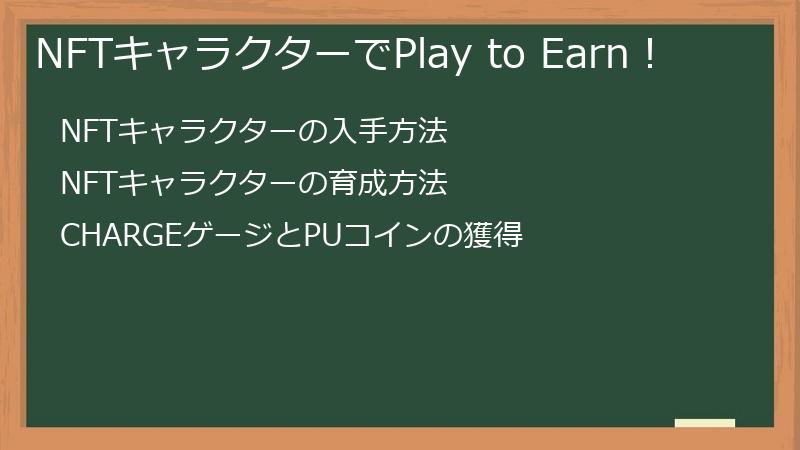 NFTキャラクターでPlay to Earn！

NFTキャラクターの入手方法

NFTキャラクターの育成方法

CHARGEゲージとPUコインの獲得